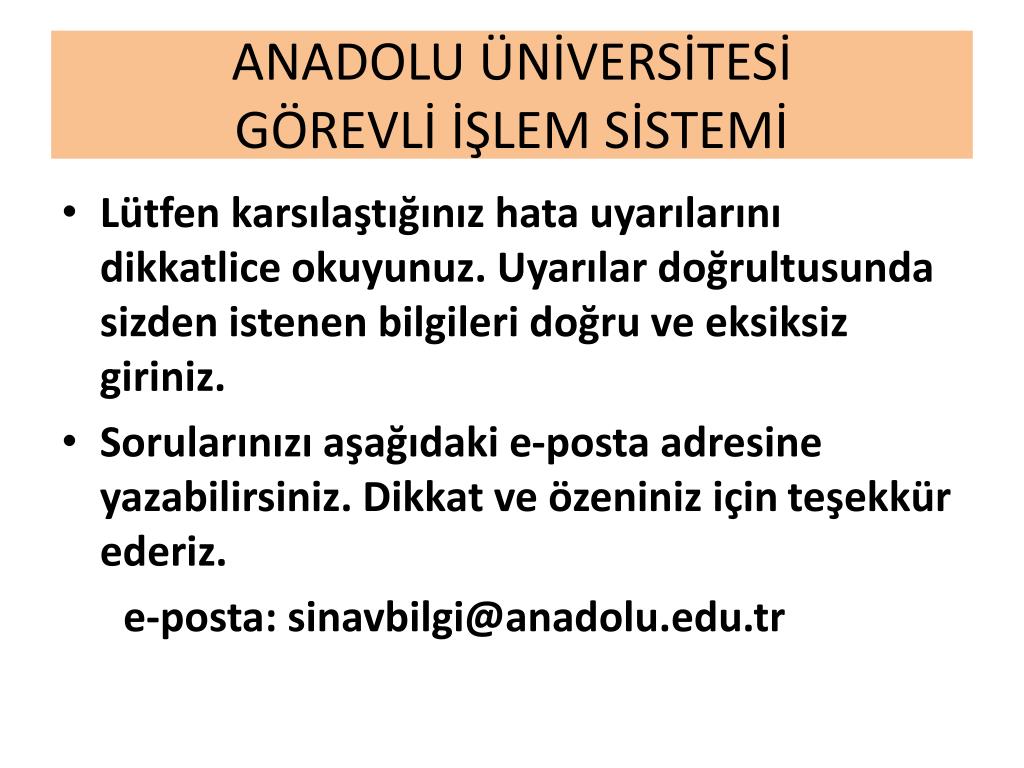 ANADOLU ÜNİVERSİTESİ
GÖREVLİ İŞLEM SİSTEMİ

• Lütfen karsılaştığınız hata uyarılarını dikkatlice okuyunuz. Uyarılar doğrultusunda sizden istenen bilgileri doğru ve eksiksiz giriniz.

• Sorularınızı aşağıdaki e-posta adresine yazabilirsiniz. Dikkat ve özeniniz için teşekkür ederiz.

e-posta: sinavbilgi@anadolu.edu.tr